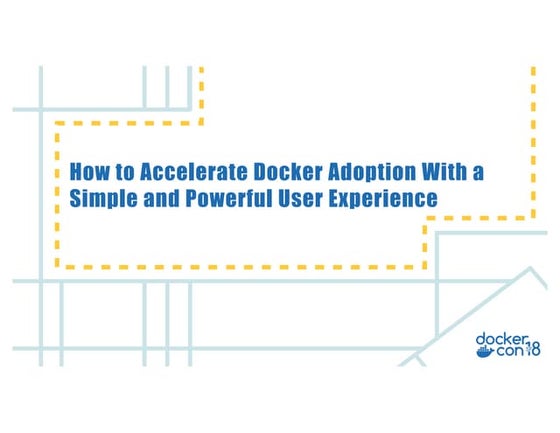 How to Accelerate Docker Adoption With a Simple and Powerful User Experience

docker con 18